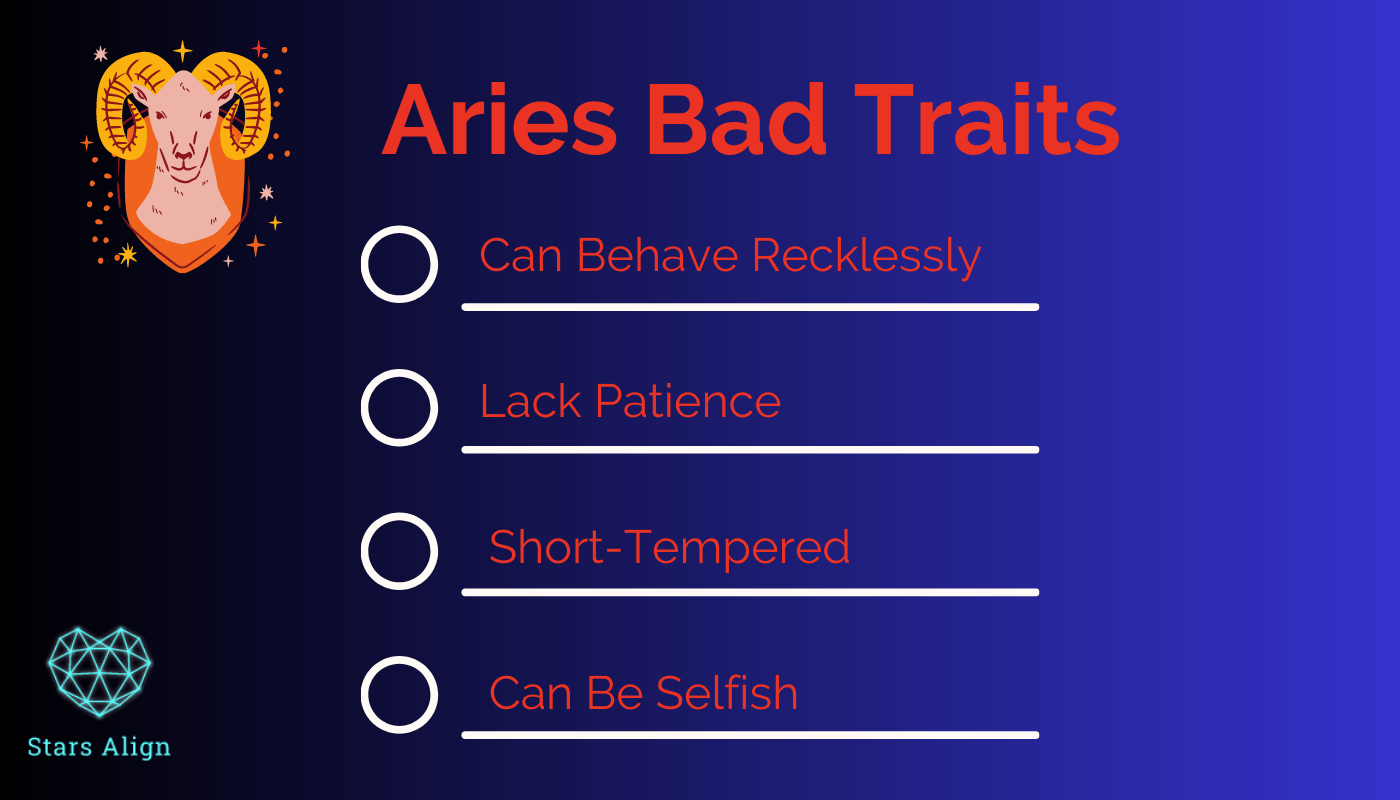 Aries Bad Traits

Can Behave Recklessly

Lack Patience

Short-Tempered

Can Be Selfish

Stars Align